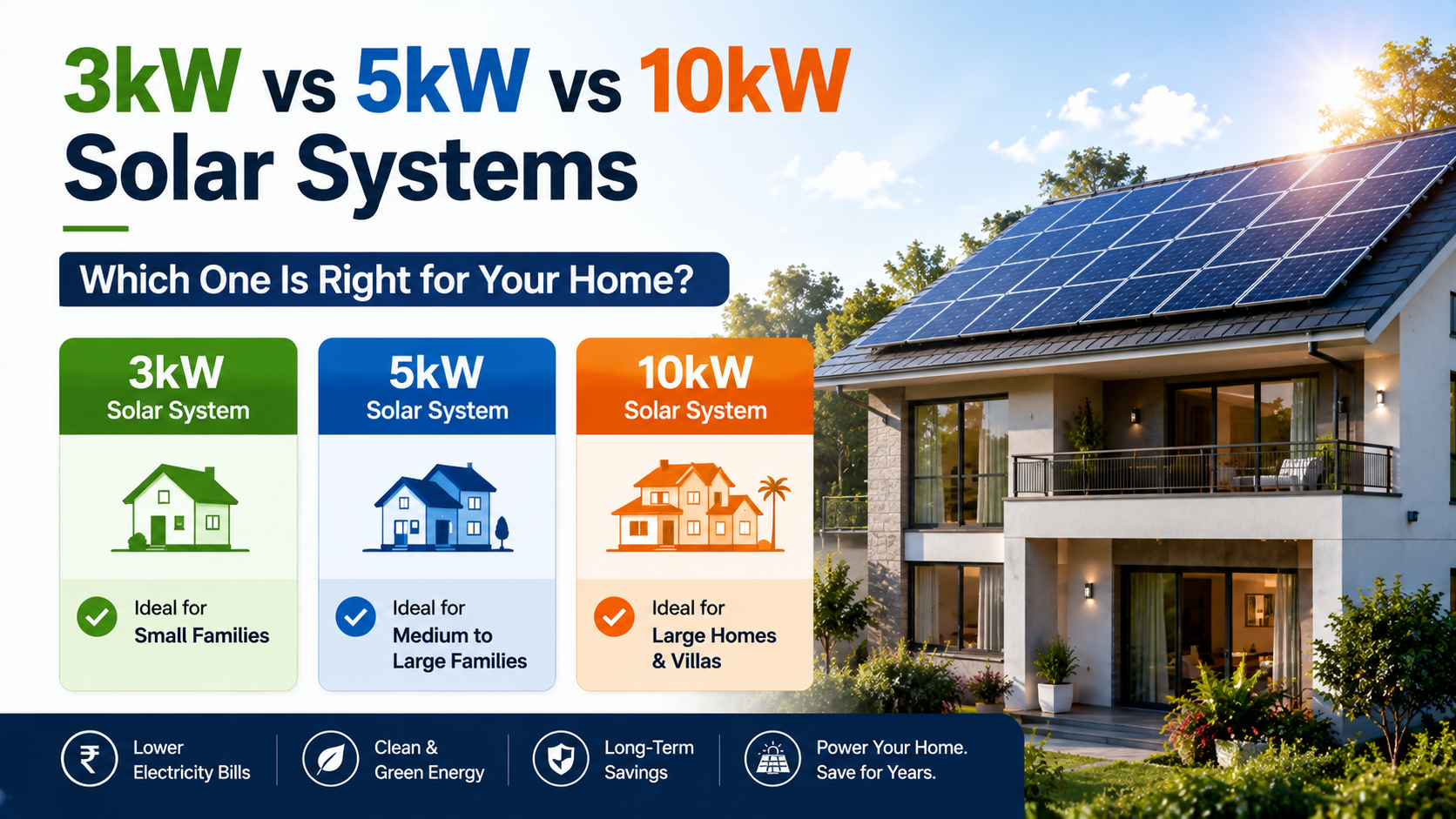 3kW vs 5kW vs 10kW Solar Systems

Which One Is Right for Your Home?

3kW
Solar System

Ideal for Small Families

5kW
Solar System

Ideal for Medium to Large Families

10kW
Solar System

Ideal for Large Homes & Villas

₹ Lower Electricity Bills

Clean & Green Energy

Long-Term Savings

Power Your Home. Save for Years.